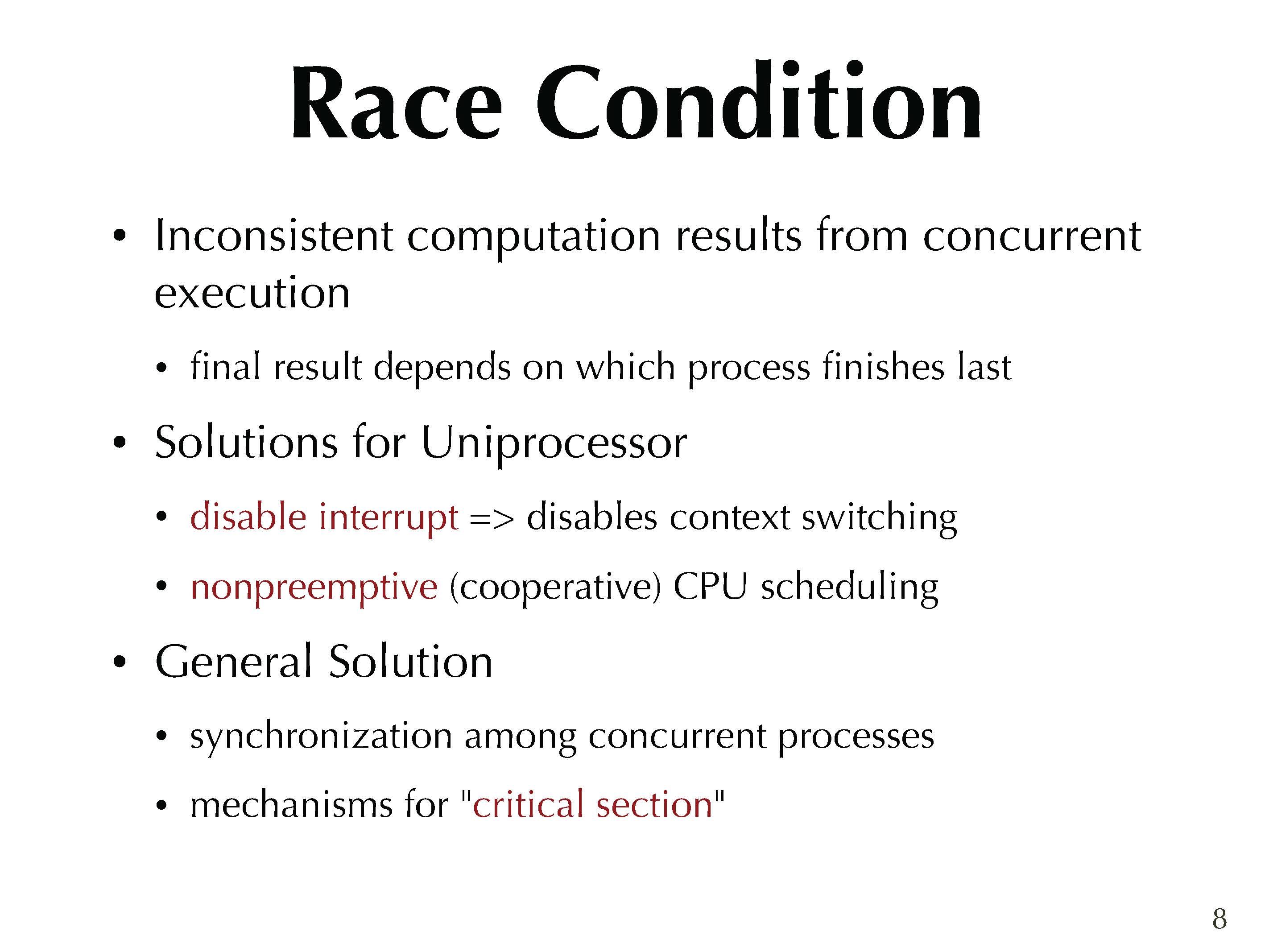 Race Condition

• Inconsistent computation results from concurrent execution

• final result depends on which process finishes last

• Solutions for Uniprocessor

• disable interrupt => disables context switching

• nonpreemptive (cooperative) CPU scheduling

• General Solution

• synchronization among concurrent processes

• mechanisms for "critical section"

8